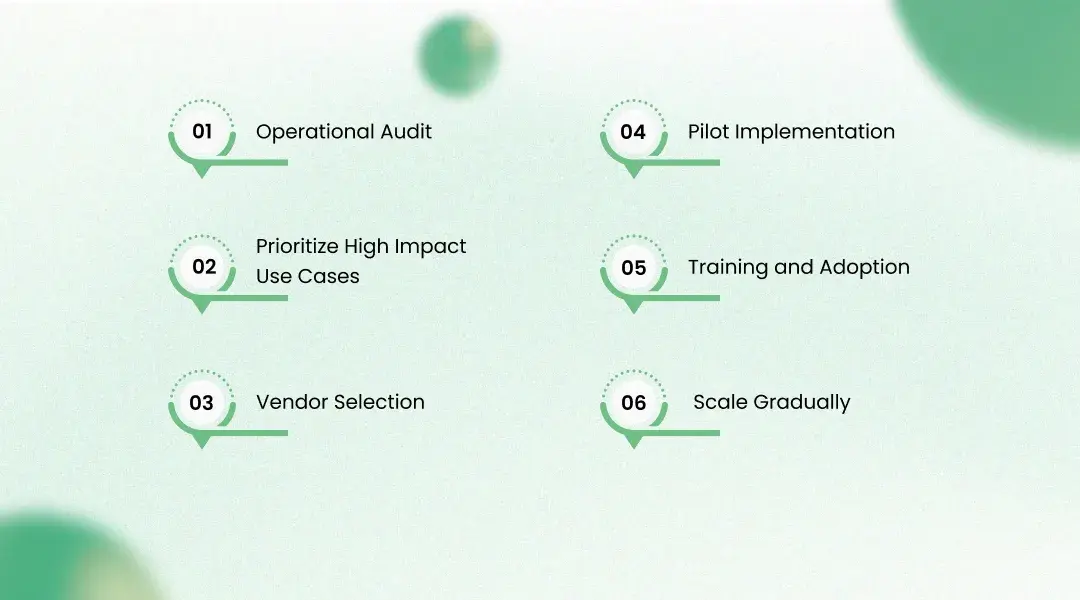 01 Operational Audit

02 Prioritize High Impact Use Cases

03 Vendor Selection

04 Pilot Implementation

05 Training and Adoption

06 Scale Gradually